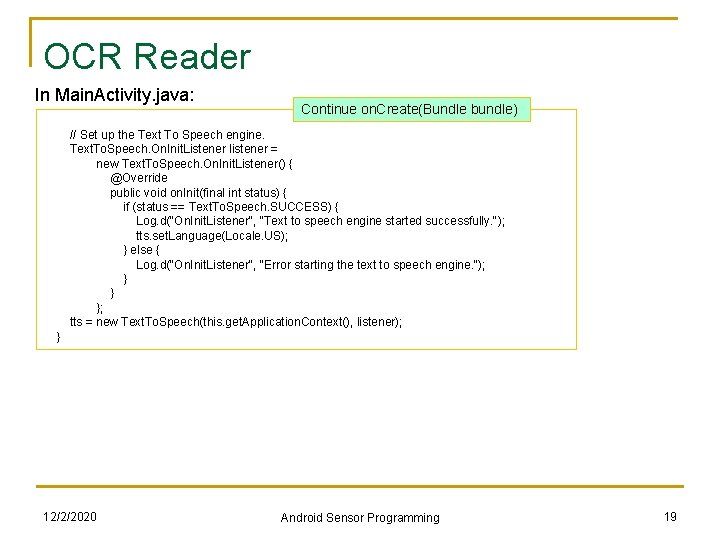 OCR Reader

In MainActivity.java:

Continue onCreate(Bundle bundle)

// Set up the Text To Speech engine.
TextToSpeech.OnInitListener listener =
new TextToSpeech.OnInitListener() {
@Override
public void onInit(final int status) {
if (status == TextToSpeech.SUCCESS) {
Log.d("OnInitListener", "Text to speech engine started successfully.");
tts.setLanguage(Locale.US);
} else {
Log.d("OnInitListener", "Error starting the text to speech engine.");
}
}
};
tts = new TextToSpeech(this.getApplicationContext(), listener);
}

12/2/2020

Android Sensor Programming

19